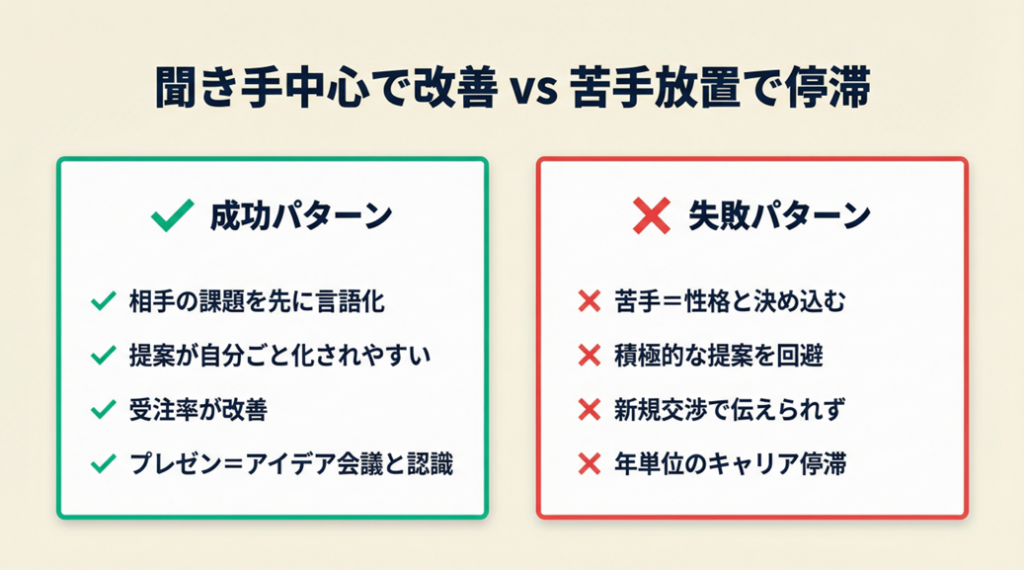 聞き手中心で改善 vs 苦手放置で停滞

✓ 成功パターン

✓ 相手の課題を先に言語化
✓ 提案が自分ごと化されやすい
✓ 受注率が改善
✓ プレゼン＝アイデア会議と認識

✕ 失敗パターン

✕ 苦手＝性格と決め込む
✕ 積極的な提案を回避
✕ 新規交渉で伝えられず
✕ 年単位のキャリア停滞